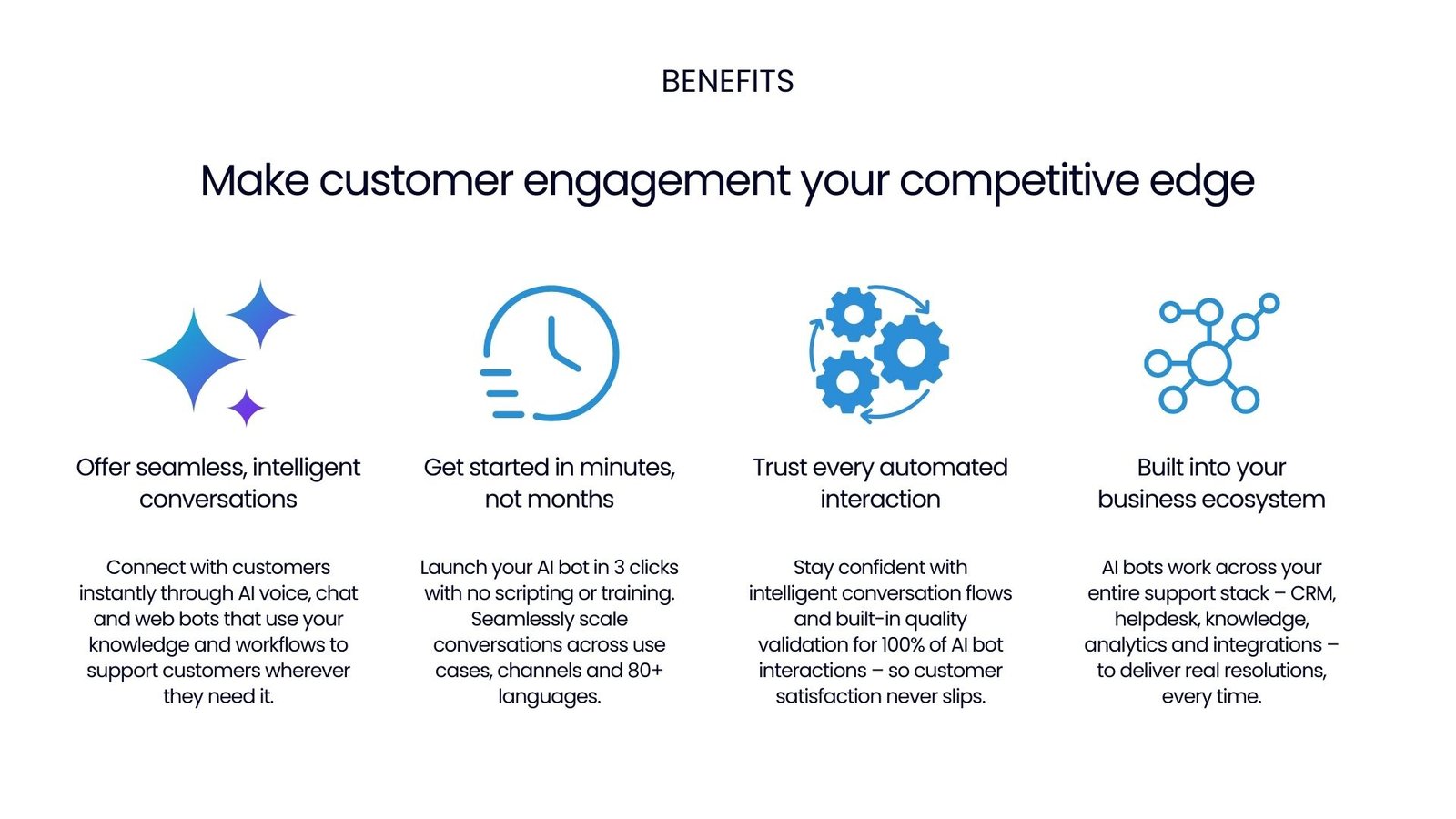 BENEFITS

Make customer engagement your competitive edge

Offer seamless, intelligent conversations

Connect with customers instantly through AI voice, chat and web bots that use your knowledge and workflows to support customers wherever they need it.

Get started in minutes, not months

Launch your AI bot in 3 clicks with no scripting or training. Seamlessly scale conversations across use cases, channels and 80+ languages.

Trust every automated interaction

Stay confident with intelligent conversation flows and built-in quality validation for 100% of AI bot interactions – so customer satisfaction never slips.

Built into your business ecosystem

AI bots work across your entire support stack – CRM, helpdesk, knowledge, analytics and integrations – to deliver real resolutions, every time.